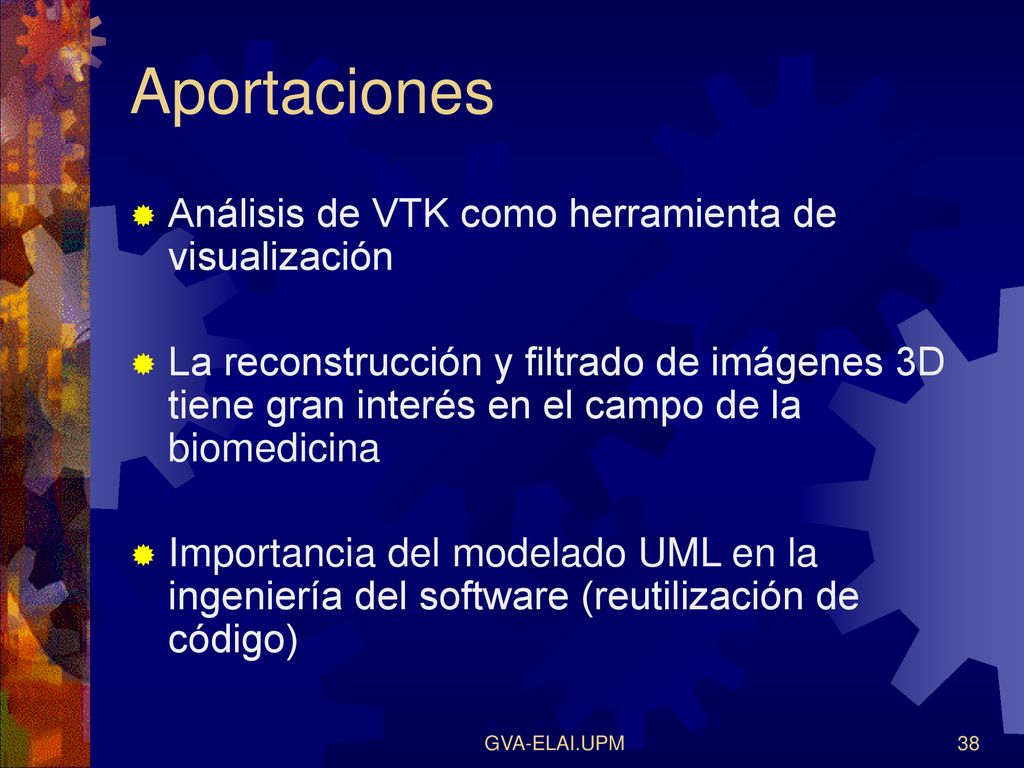 Aportaciones

Análisis de VTK como herramienta de visualización

La reconstrucción y filtrado de imágenes 3D tiene gran interés en el campo de la biomedicina

Importancia del modelado UML en la ingeniería del software (reutilización de código)

GVA-ELAI.UPM

38